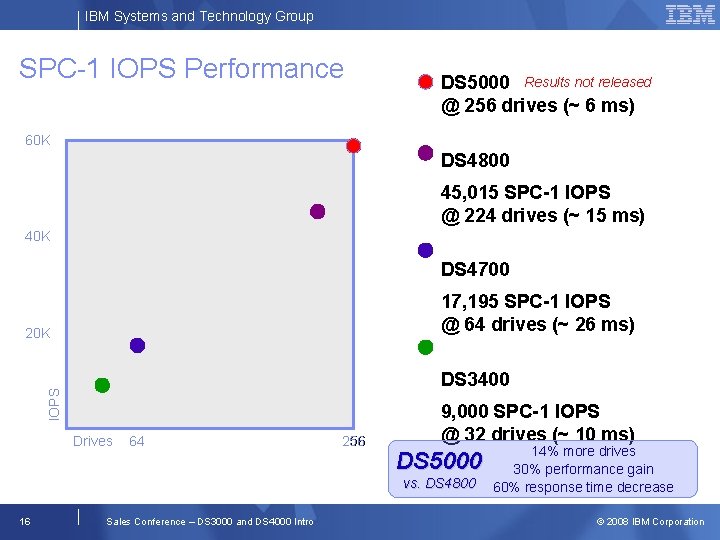 IBM Systems and Technology Group

IBM

SPC-1 IOPS Performance

60K

40K

20K

IOPS

Drives 64

256

DS5000 Results not released
@ 256 drives (~ 6 ms)

DS4800

45,015 SPC-1 IOPS
@ 224 drives (~ 15 ms)

DS4700

17,195 SPC-1 IOPS
@ 64 drives (~ 26 ms)

DS3400

9,000 SPC-1 IOPS
@ 32 drives (~ 10 ms)

DS5000
vs. DS4800

14% more drives
30% performance gain
60% response time decrease

16

Sales Conference – DS3000 and DS4000 Intro

© 2008 IBM Corporation